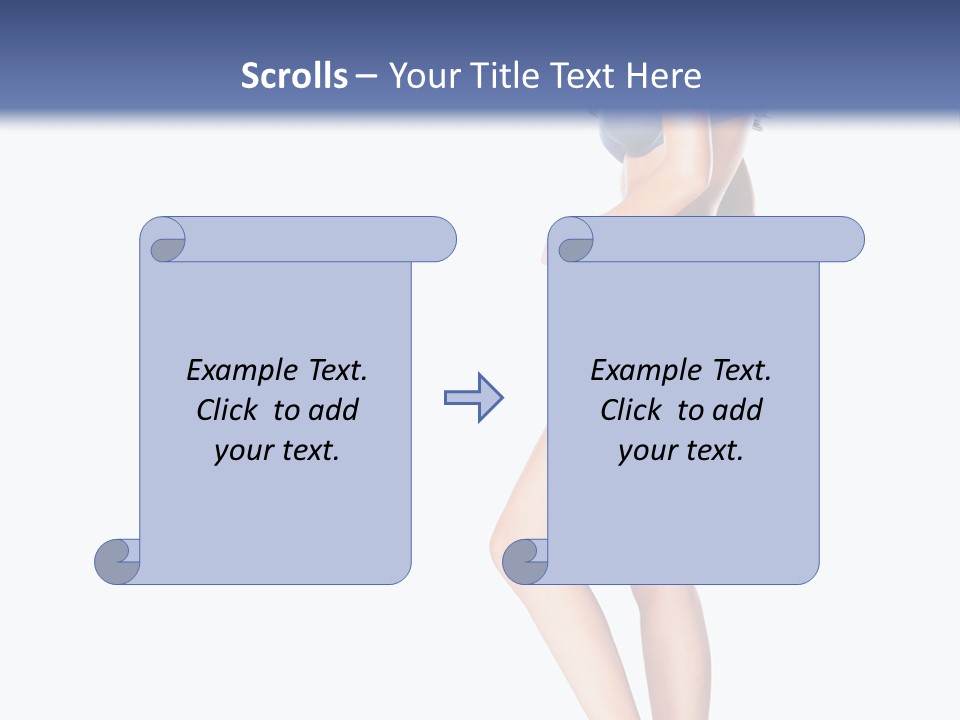 Scrolls – Your Title Text Here

Example Text. Click to add your text.

Example Text. Click to add your text.